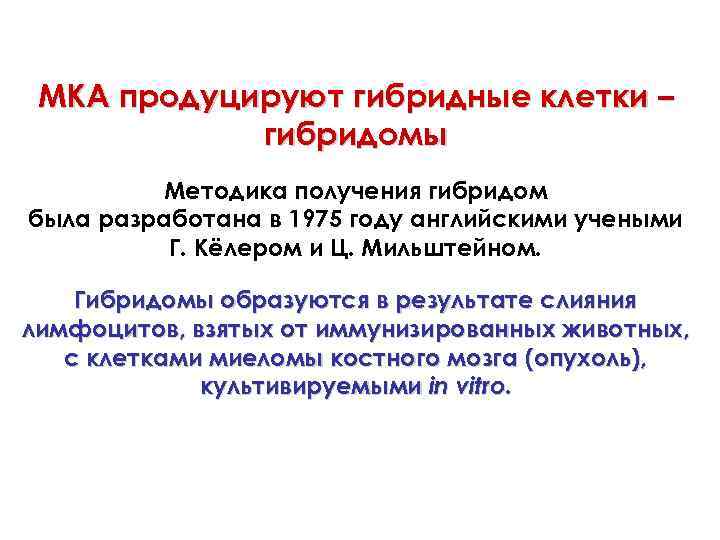 МКА продуцируют гибридные клетки – гибридомы

Методика получения гибридом была разработана в 1975 году английскими учеными Г. Кёлером и Ц. Мильштейном.

Гибридомы образуются в результате слияния лимфоцитов, взятых от иммунизированных животных, с клетками миеломы костного мозга (опухоль), культивируемыми in vitro.